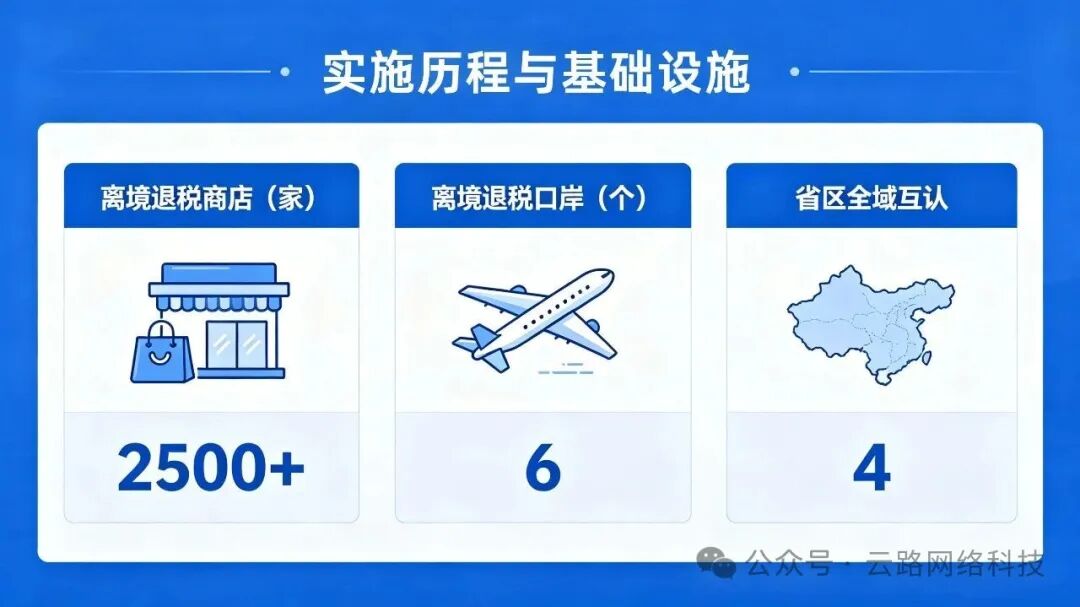 实施历程与基础设施

离境退税商店（家）

2500+

离境退税口岸（个）

6

省区全域互认

4

公众号 · 云路网络科技